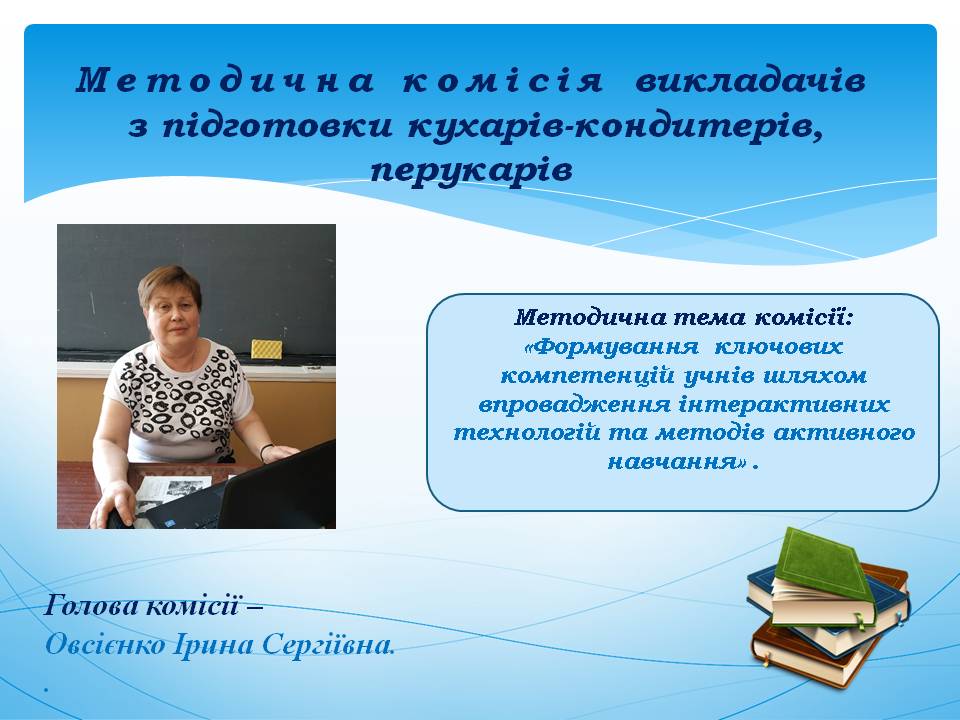 Методична комісія викладачів з підготовки кухарів-кондитерів, перукарів

Методична тема комісії: «Формування ключових компетенцій учнів шляхом впровадження інтерактивних технологій та методів активного навчання» .

Голова комісії –
Овсієнко Ірина Сергіївна.
.